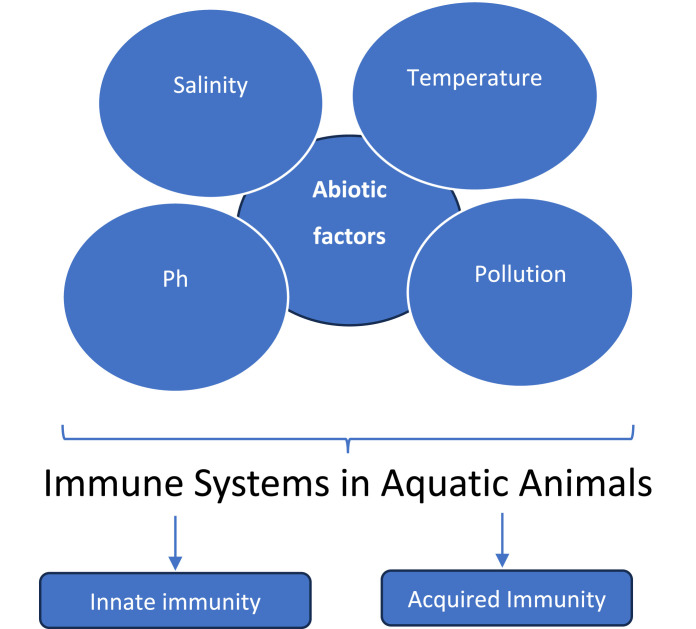 Salinity

Temperature

Abiotic factors

Ph

Pollution

Immune Systems in Aquatic Animals

Innate immunity

Acquired Immunity